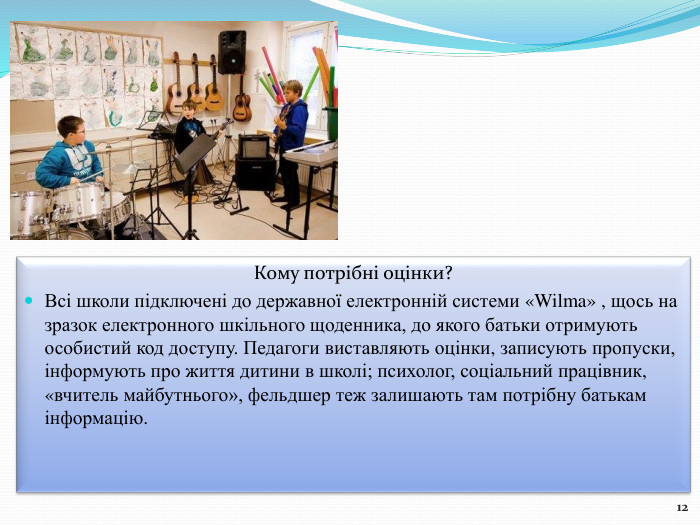 Кому потрібні оцінки?

Всі школи підключені до державної електронній системи «Wilma» , щось на зразок електронного шкільного щоденника, до якого батьки отримують особистий код доступу. Педагоги виставляють оцінки, записують пропуски, інформують про життя дитини в школі; психолог, соціальний працівник, «вчитель майбутнього», фельдшер теж залишають там потрібну батькам інформацію.

12